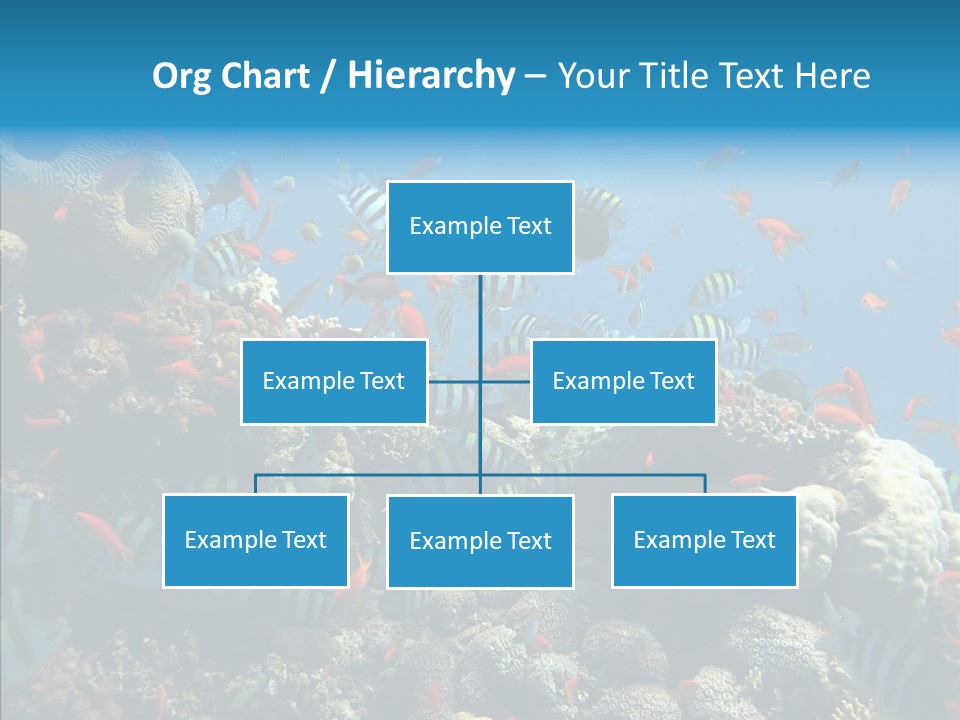 Org Chart / Hierarchy – Your Title Text Here

Example Text

Example Text

Example Text

Example Text

Example Text

Example Text